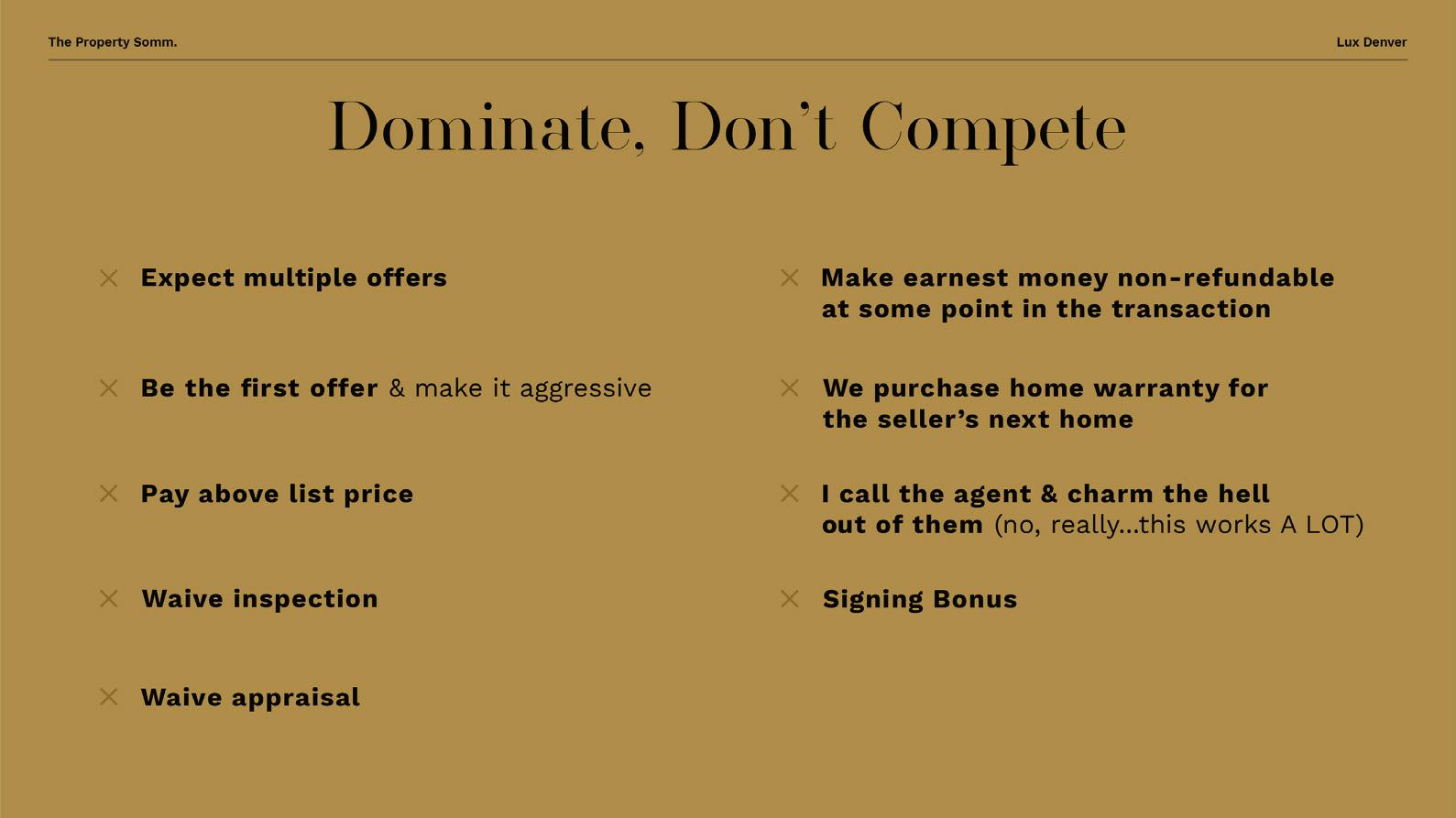 The Property Somm.

Lux Denver

Dominate, Don't Compete

× Expect multiple offers

× Be the first offer & make it aggressive

× Pay above list price

× Waive inspection

× Waive appraisal

× Make earnest money non-refundable at some point in the transaction

× We purchase home warranty for the seller's next home

× I call the agent & charm the hell out of them (no, really...this works A LOT)

× Signing Bonus